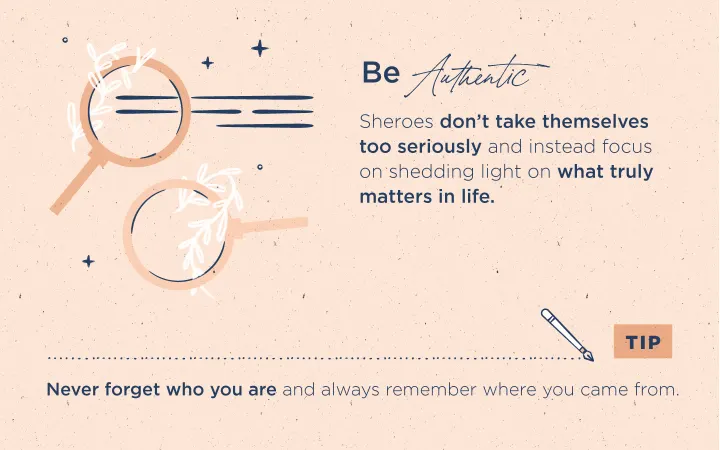 Be Authentic

Sheroes don't take themselves too seriously and instead focus on shedding light on what truly matters in life.

TIP

Never forget who you are and always remember where you came from.